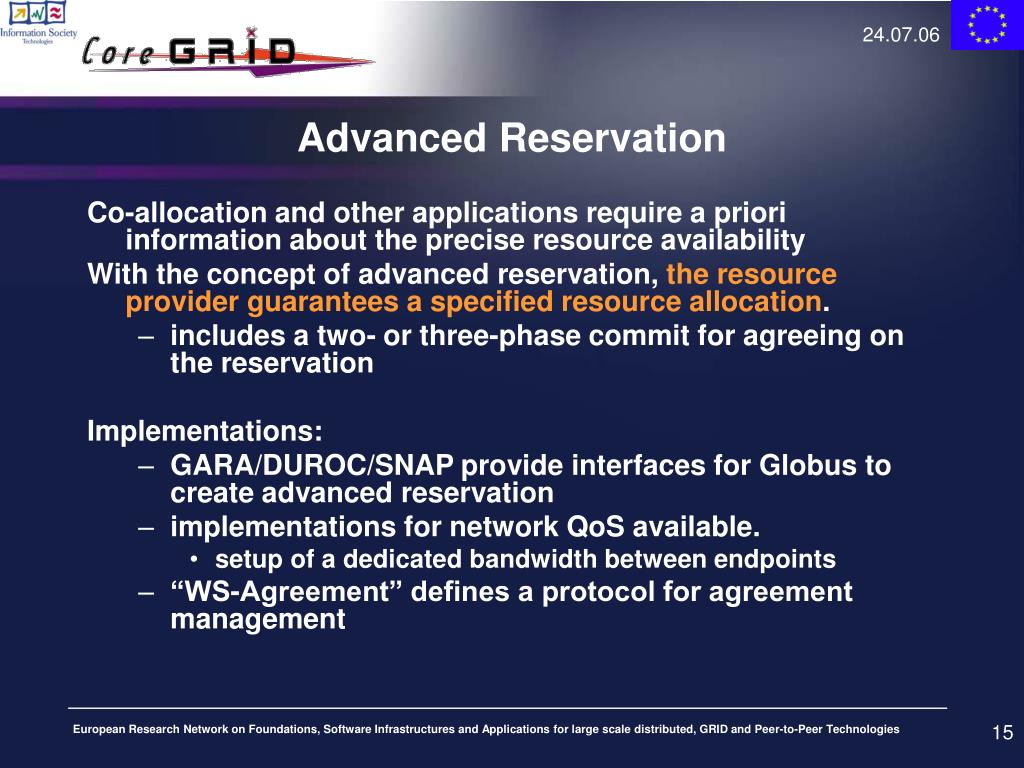 Information Society Technologies

CoreGRID

24.07.06

Advanced Reservation

Co-allocation and other applications require a priori information about the precise resource availability

With the concept of advanced reservation, the resource provider guarantees a specified resource allocation.

– includes a two- or three-phase commit for agreeing on the reservation

Implementations:

– GARA/DUROC/SNAP provide interfaces for Globus to create advanced reservation

– implementations for network QoS available.

• setup of a dedicated bandwidth between endpoints

– “WS-Agreement” defines a protocol for agreement management

European Research Network on Foundations, Software Infrastructures and Applications for large scale distributed, GRID and Peer-to-Peer Technologies

15